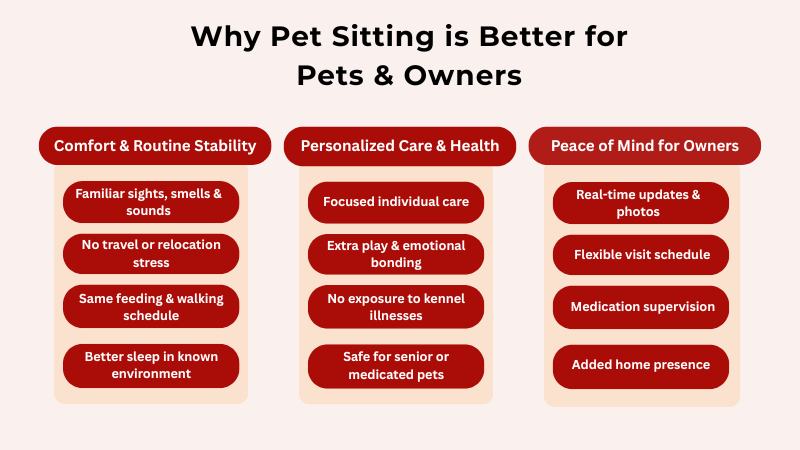 Why Pet Sitting is Better for Pets & Owners

Comfort & Routine Stability

Familiar sights, smells & sounds

No travel or relocation stress

Same feeding & walking schedule

Better sleep in known environment

Personalized Care & Health

Focused individual care

Extra play & emotional bonding

No exposure to kennel illnesses

Safe for senior or medicated pets

Peace of Mind for Owners

Real-time updates & photos

Flexible visit schedule

Medication supervision

Added home presence